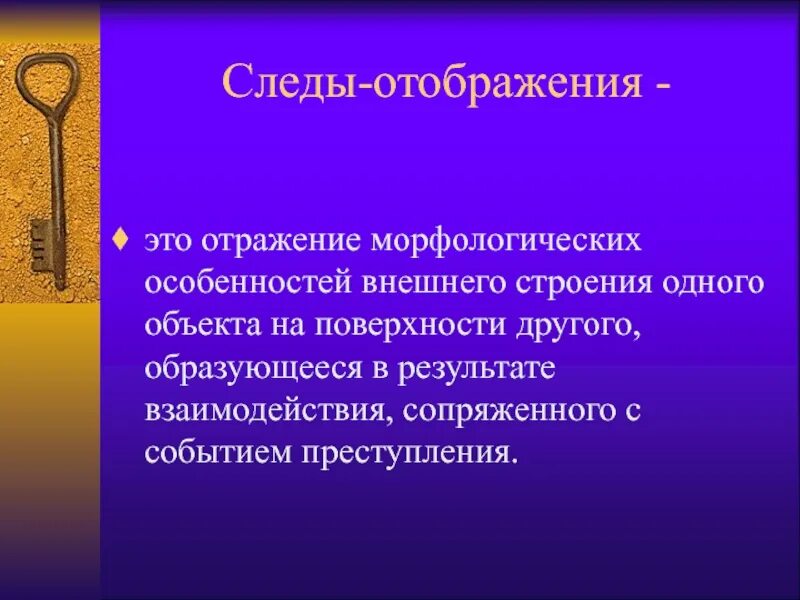 Следы-отображения -

♦ это отражение морфологических особенностей внешнего строения одного объекта на поверхности другого, образующееся в результате взаимодействия, сопряженного с событием преступления.